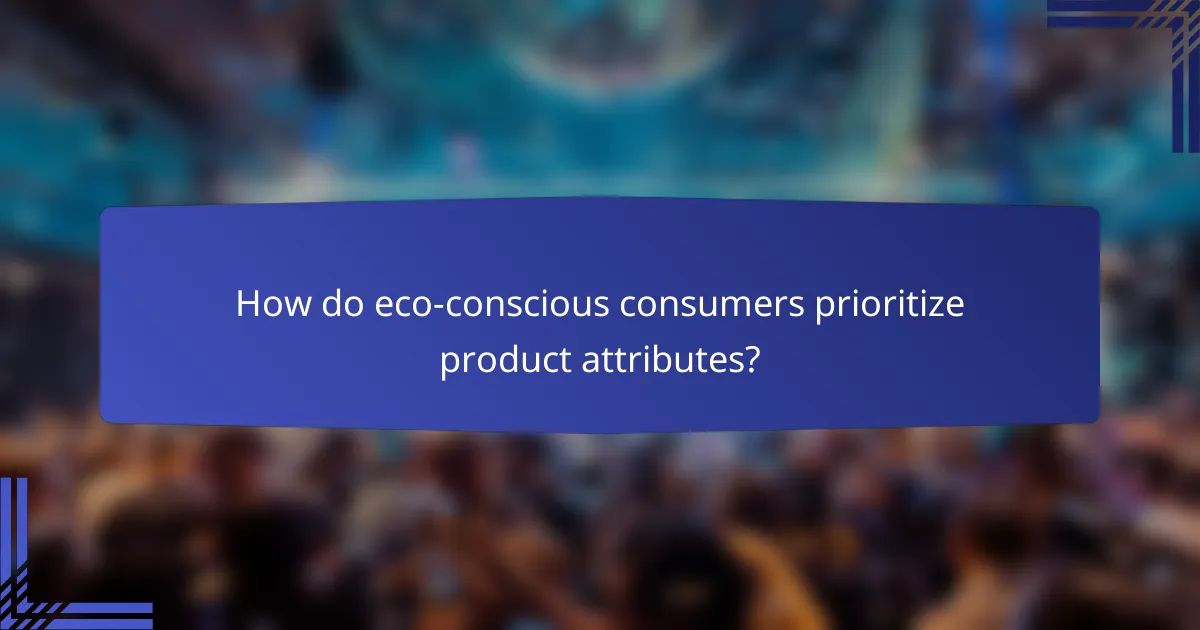 How do eco-conscious consumers prioritize product attributes?